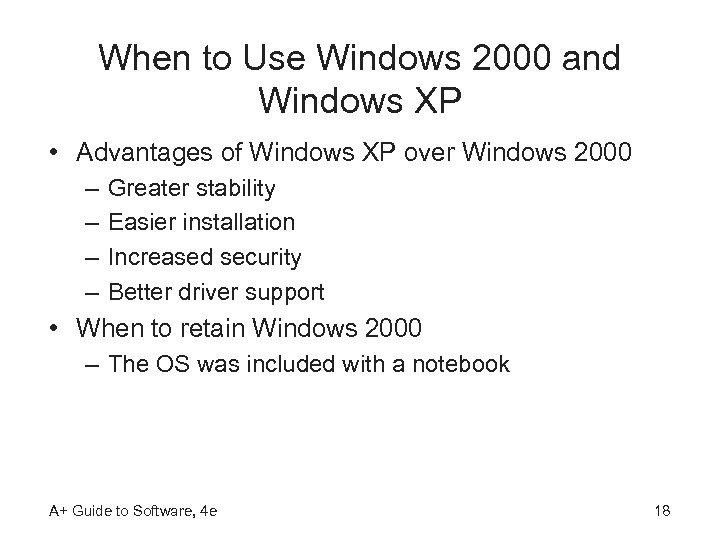 When to Use Windows 2000 and Windows XP

• Advantages of Windows XP over Windows 2000
– Greater stability
– Easier installation
– Increased security
– Better driver support
• When to retain Windows 2000
– The OS was included with a notebook

A+ Guide to Software, 4e

18